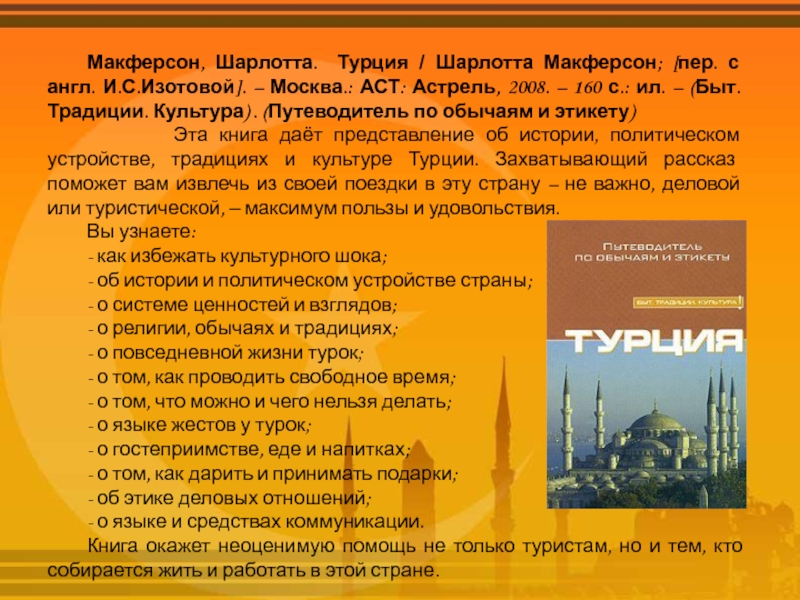 Макферсон, Шарлотта. Турция / Шарлотта Макферсон; [пер. с англ. И.С.Изотовой]. – Москва.: АСТ: Астрель, 2008. – 160 с.: ил. – (Быт. Традиции. Культура). (Путеводитель по обычаям и этикету)

Эта книга даёт представление об истории, политическом устройстве, традициях и культуре Турции. Захватывающий рассказ поможет вам извлечь из своей поездки в эту страну – не важно, деловой или туристической, – максимум пользы и удовольствия.

Вы узнаете:
- как избежать культурного шока;
- об истории и политическом устройстве страны;
- о системе ценностей и взглядов;
- о религии, обычаях и традициях;
- о повседневной жизни турок;
- о том, как проводить свободное время;
- о том, что можно и чего нельзя делать;
- о языке жестов у турок;
- о гостеприимстве, еде и напитках;
- о том, как дарить и принимать подарки;
- об этике деловых отношений;
- о языке и средствах коммуникации.

Книга окажет неоценимую помощь не только туристам, но и тем, кто собирается жить и работать в этой стране.

ПУТЕВОДИТЕЛЬ ПО ОБЫЧАЯМ И ЭТИКЕТУ
БЫТ. ТРАДИЦИИ. КУЛЬТУРА
ТУРЦИЯ